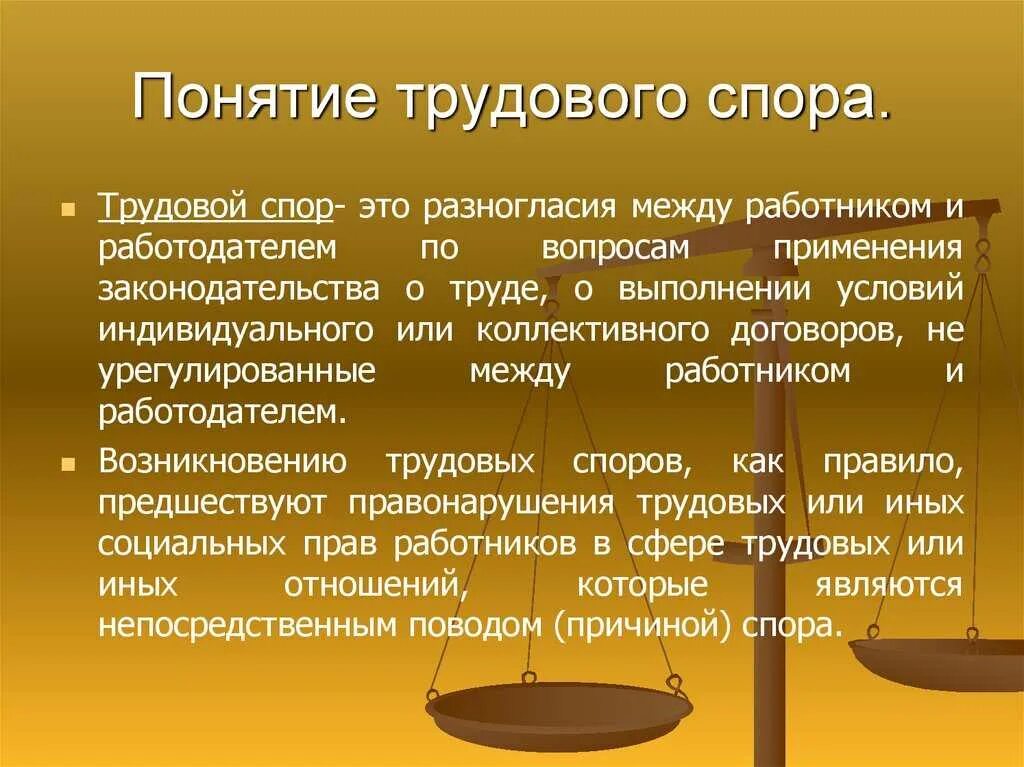 Понятие трудового спора.

Трудовой спор- это разногласия между работником и работодателем по вопросам применения законодательства о труде, о выполнении условий индивидуального или коллективного договоров, не урегулированные между работником и работодателем.

Возникновению трудовых споров, как правило, предшествуют правонарушения трудовых или иных социальных прав работников в сфере трудовых или иных отношений, которые являются непосредственным поводом (причиной) спора.